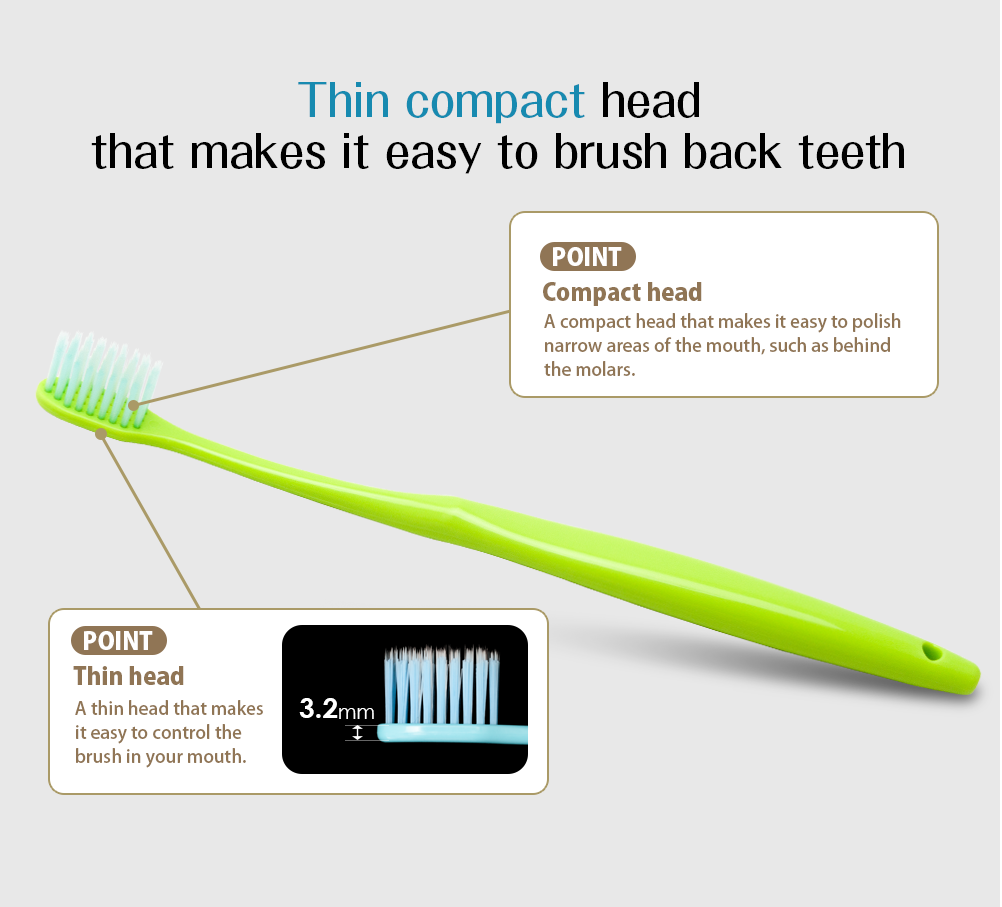 Thin compact head
that makes it easy to brush back teeth

POINT
Compact head
A compact head that makes it easy to polish narrow areas of the mouth, such as behind the molars.

POINT
Thin head
A thin head that makes it easy to control the brush in your mouth.

3.2mm